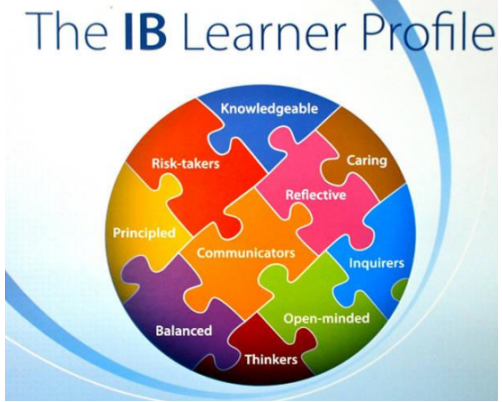 The IB Learner Profile

Knowledgeable

Risk-takers

Caring

Reflective

Principled

Communicators

Inquirers

Open-minded

Balanced

Thinkers